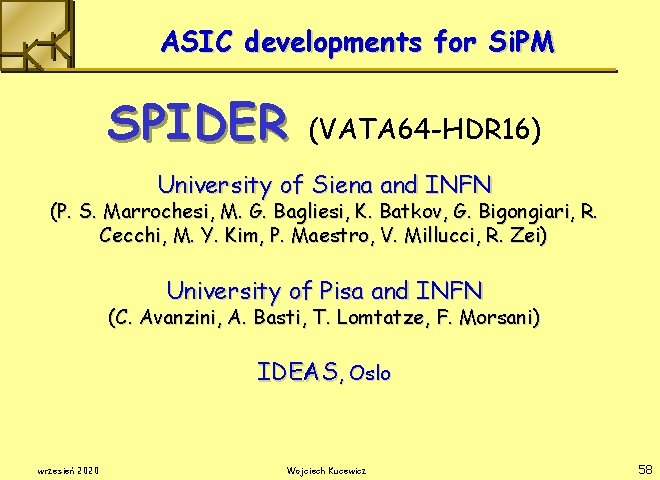 ASIC developments for SiPM

SPIDER (VATA64-HDR16)

University of Siena and INFN
(P. S. Marrochesi, M. G. Bagliesi, K. Batkov, G. Bigongiari, R. Cecchi, M. Y. Kim, P. Maestro, V. Millucci, R. Zei)

University of Pisa and INFN
(C. Avanzini, A. Basti, T. Lomtatze, F. Morsani)

IDEAS, Oslo

wrzesień 2020 Wojciech Kucewicz 58